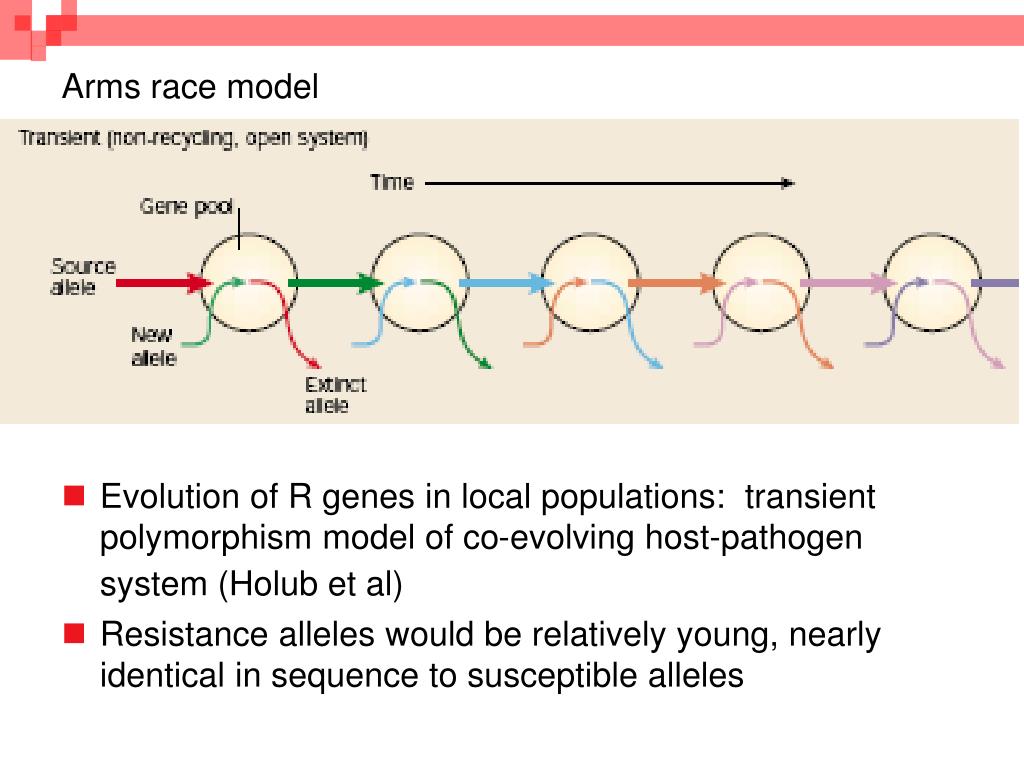 Arms race model

Transient (non-recycling, open system)

Time

Gene pool

Source allele

New allele

Extinct allele

Evolution of R genes in local populations: transient polymorphism model of co-evolving host-pathogen system (Holub et al)

Resistance alleles would be relatively young, nearly identical in sequence to susceptible alleles